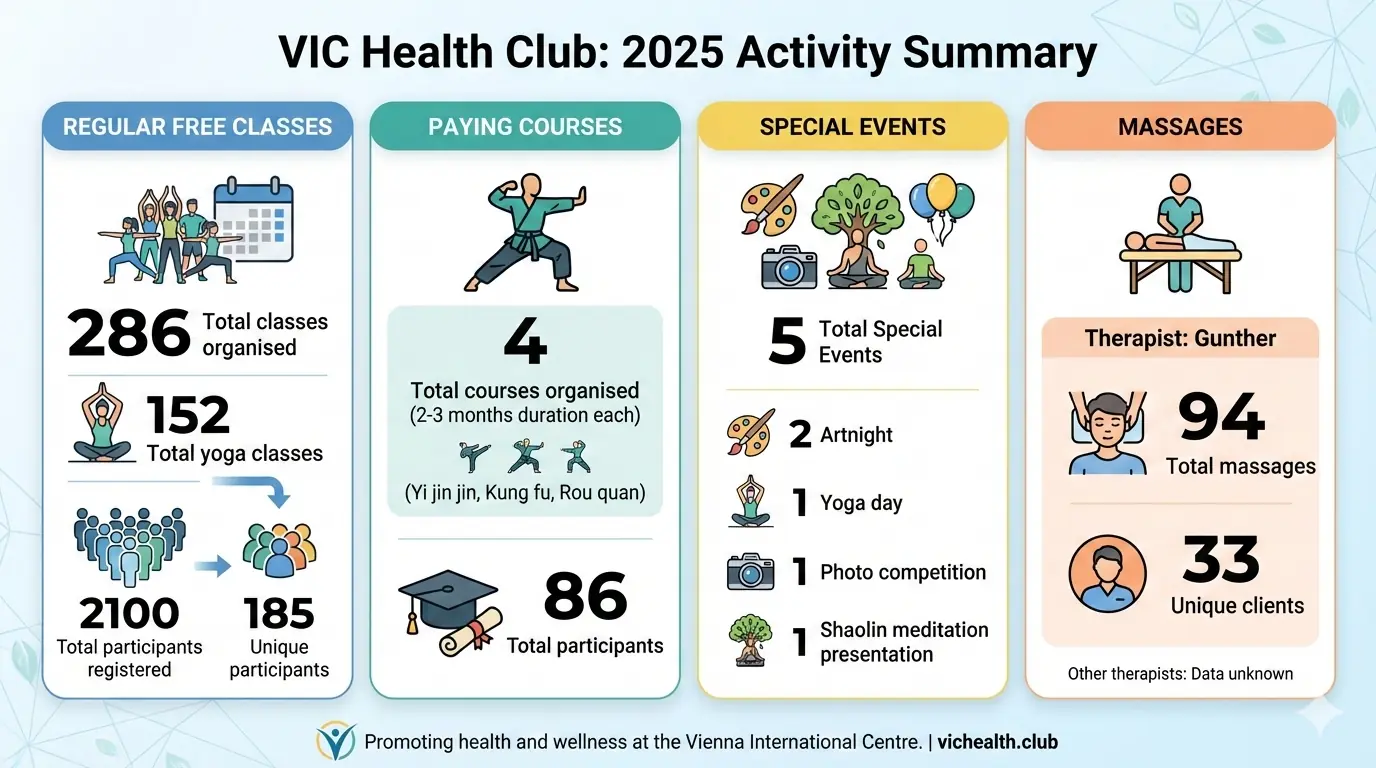 VIC Health Club: 2025 Activity Summary

REGULAR FREE CLASSES

286 Total classes organised

152 Total yoga classes

2100 Total participants registered

185 Unique participants

PAYING COURSES

4
Total courses organised
(2-3 months duration each)
(Yi jin jin, Kung fu, Rou quan)

86 Total participants

SPECIAL EVENTS

5 Total Special Events

2 Artnight

1 Yoga day

1 Photo competition

1 Shaolin meditation presentation

MASSAGES

Therapist: Gunther

94 Total massages

33 Unique clients

Other therapists: Data unknown

Promoting health and wellness at the Vienna International Centre. | vichealth.club